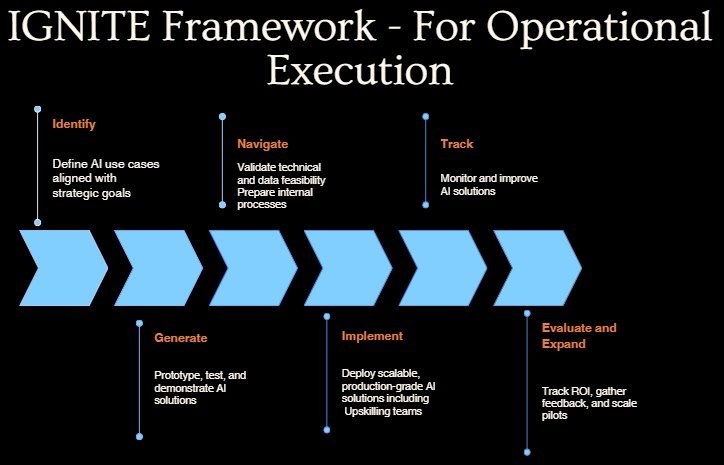 IGNITE Framework - For Operational Execution

Identify

Define AI use cases aligned with strategic goals

Generate

Prototype, test, and demonstrate AI solutions

Navigate

Validate technical and data feasibility
Prepare internal processes

Implement

Deploy scalable, production-grade AI solutions including
Upskilling teams

Track

Monitor and improve AI solutions

Evaluate and Expand

Track ROI, gather feedback, and scale pilots